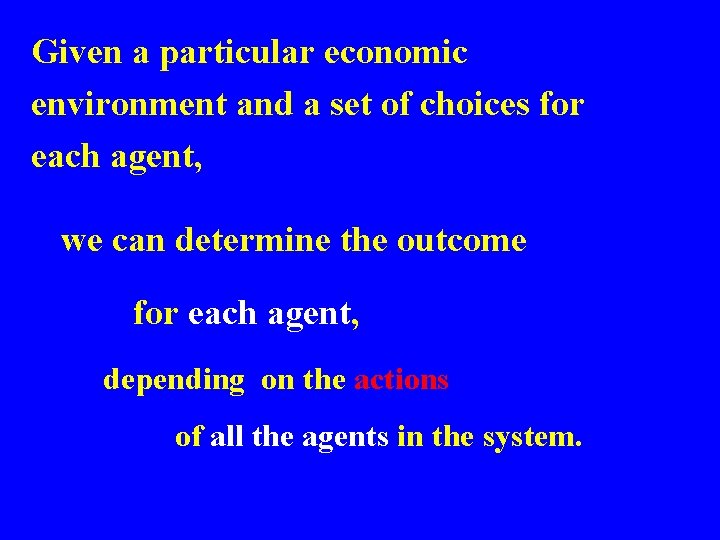 Given a particular economic environment and a set of choices for each agent,

we can determine the outcome

for each agent,

depending on the actions

of all the agents in the system.